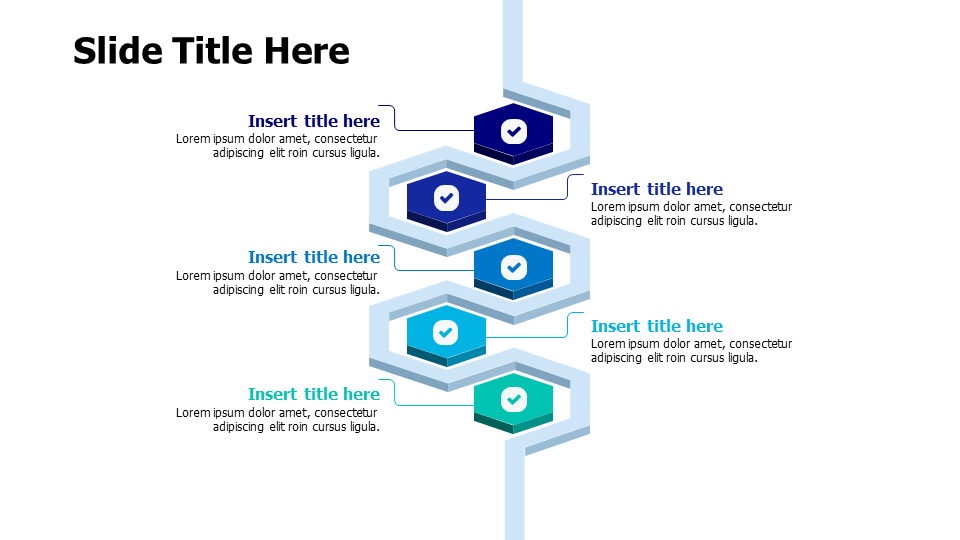 Slide Title Here

Insert title here
Lorem ipsum dolor amet, consectetur adipiscing elit roin cursus ligula.

Insert title here
Lorem ipsum dolor amet, consectetur adipiscing elit roin cursus ligula.

Insert title here
Lorem ipsum dolor amet, consectetur adipiscing elit roin cursus ligula.

Insert title here
Lorem ipsum dolor amet, consectetur adipiscing elit roin cursus ligula.

Insert title here
Lorem ipsum dolor amet, consectetur adipiscing elit roin cursus ligula.